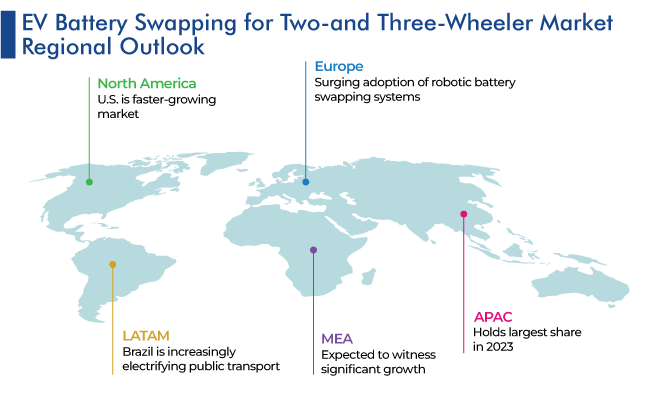 EV Battery Swapping for Two-and Three-Wheeler Market Regional Outlook

North America
U.S. is faster-growing market

Europe
Surging adoption of robotic battery swapping systems

LATAM
Brazil is increasingly electrifying public transport

MEA
Expected to witness significant growth

APAC
Holds largest share in 2023